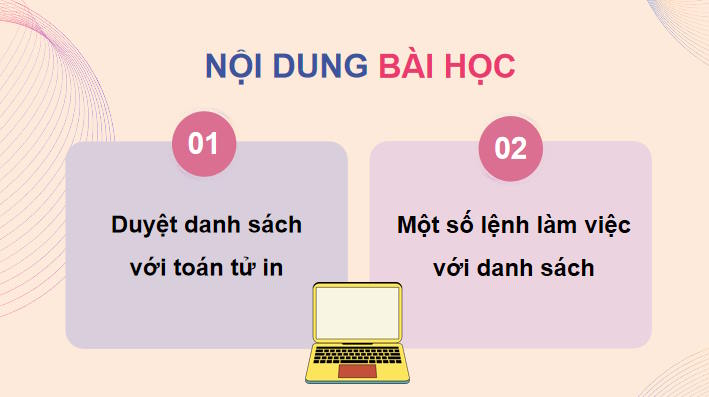 NỘI DUNG BÀI HỌC

01

Duyệt danh sách với toán tử in

02

Một số lệnh làm việc với danh sách